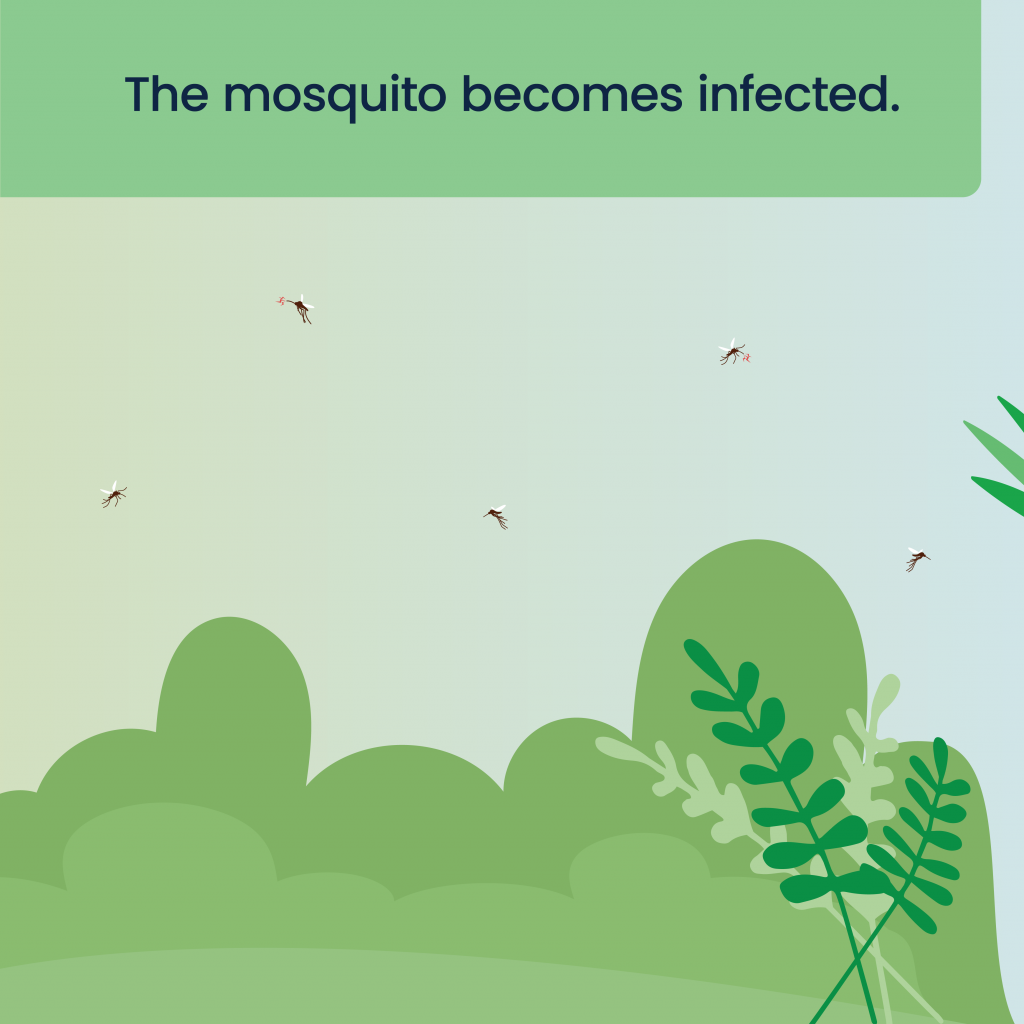 The mosquito becomes infected.